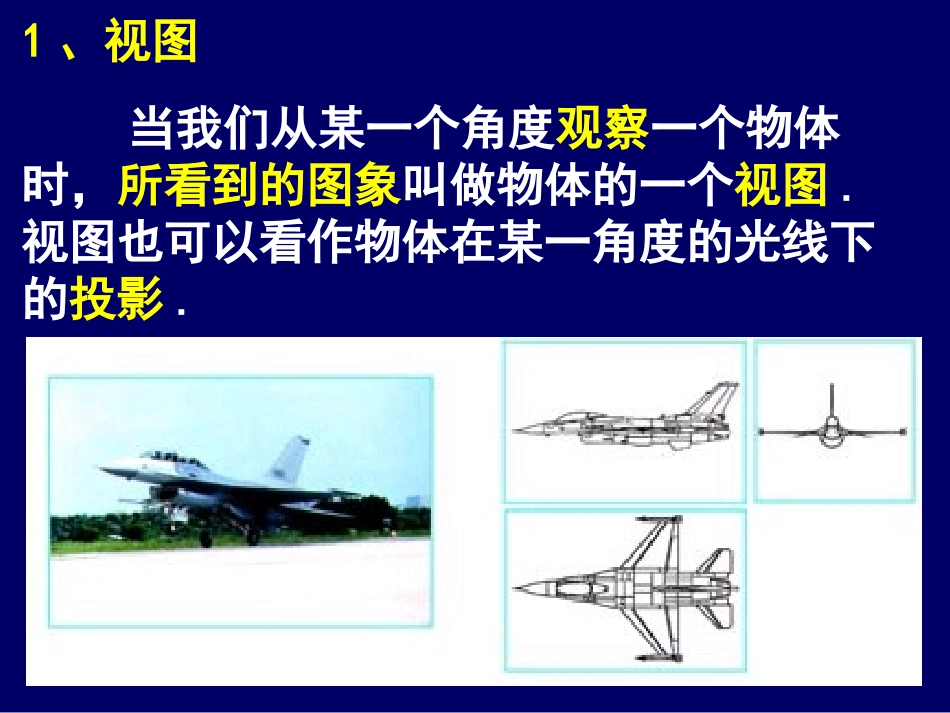 1 、视图

当我们从某一个角度观察一个物体时，所看到的图象叫做物体的一个视图 . 视图也可以看作物体在某一角度的光线下的投影 .